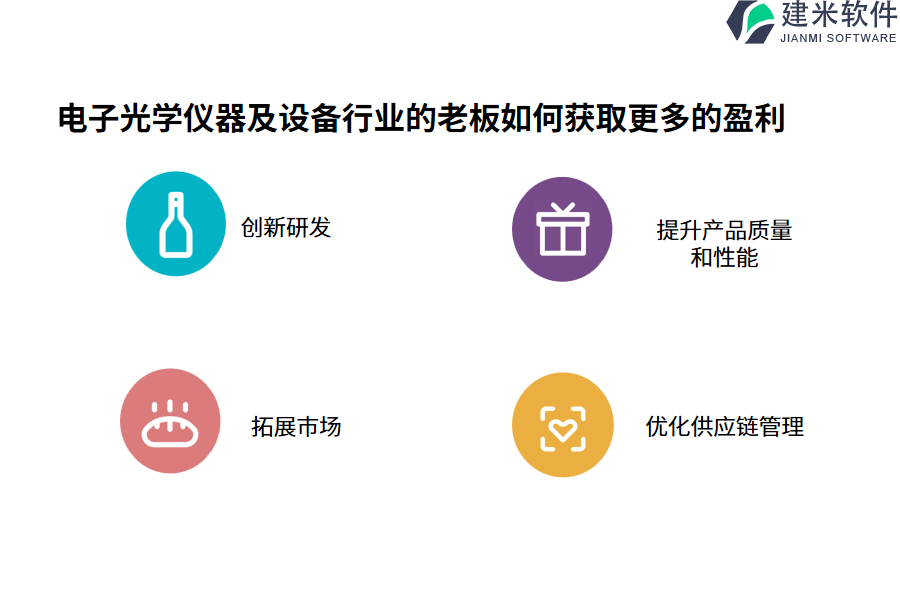 建米软件
JIANMI SOFTWARE

电子光学仪器及设备行业的老板如何获取更多的盈利

创新研发

提升产品质量和性能

拓展市场

优化供应链管理